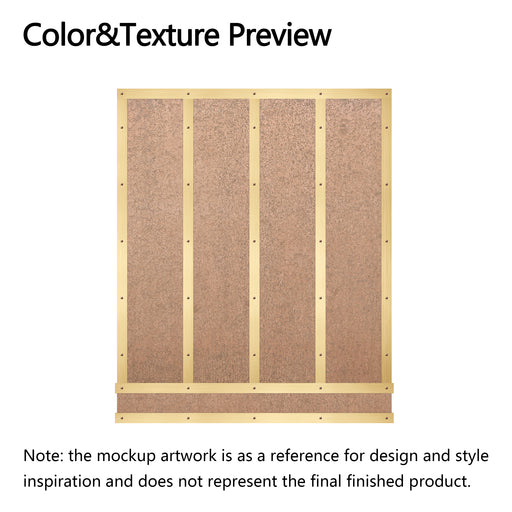 Color&Texture Preview

Note: the mockup artwork is as a reference for design and style inspiration and does not represent the final finished product.